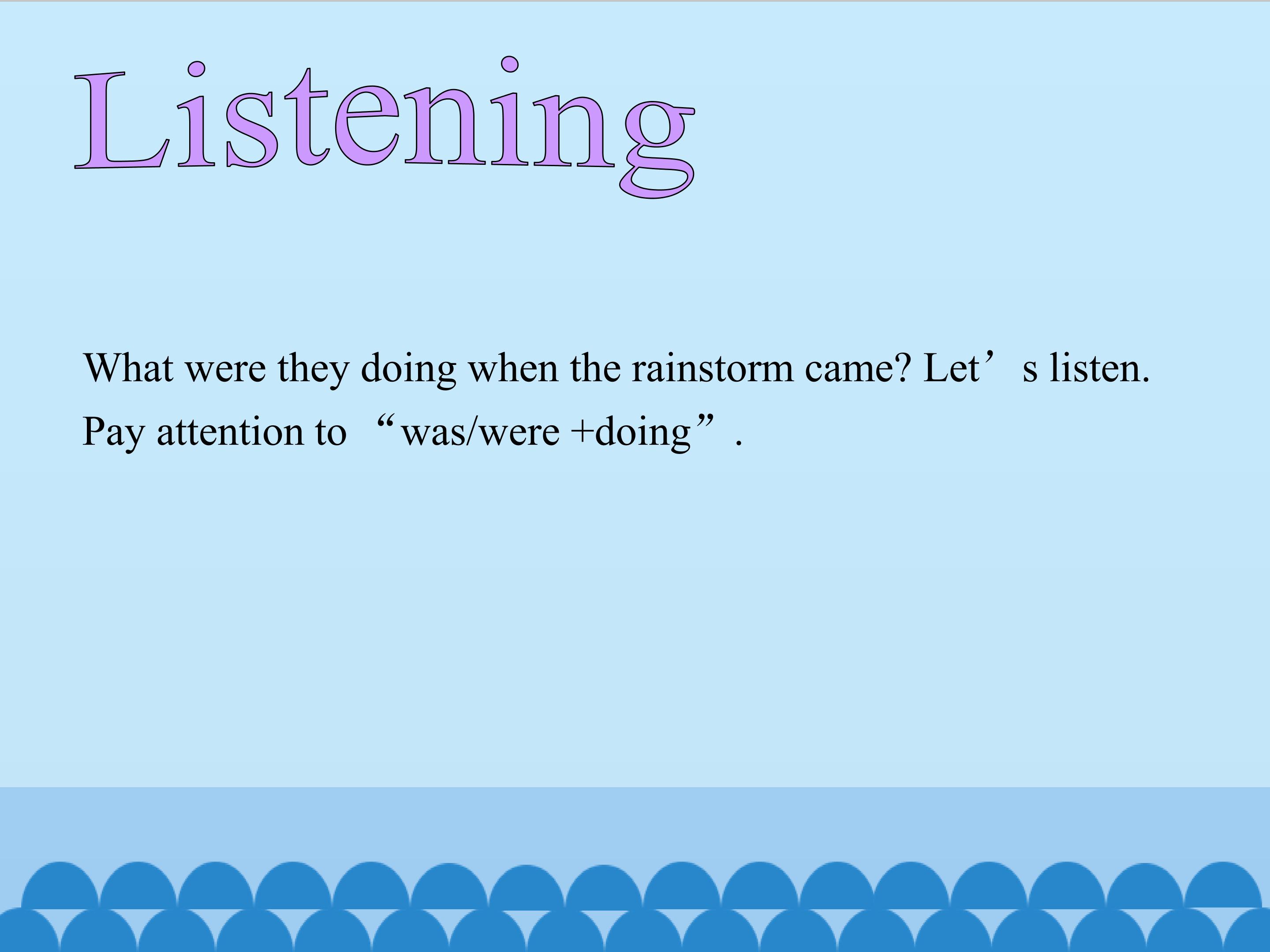 Listening

What were they doing when the rainstorm came? Let's listen.

Pay attention to "was/were +doing".